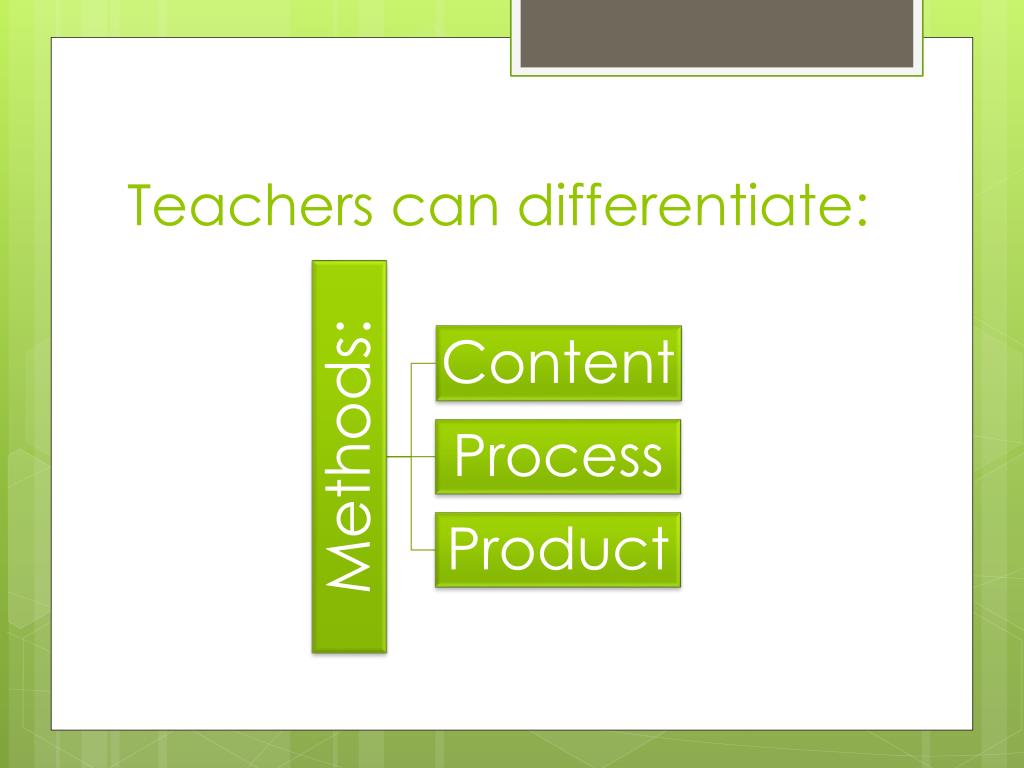 Teachers can differentiate:

Methods:

Content

Process

Product